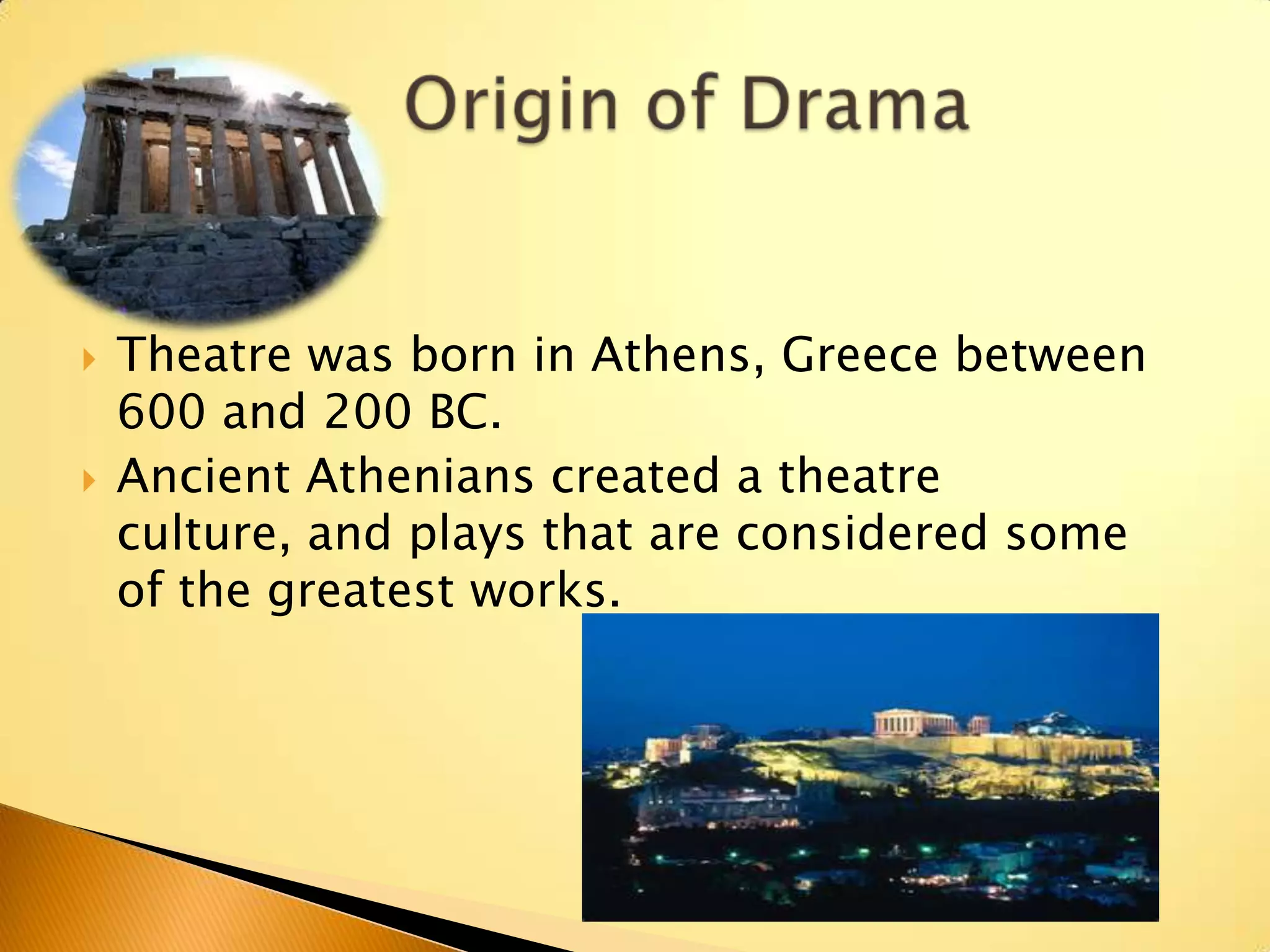 Origin of Drama

Theatre was born in Athens, Greece between 600 and 200 BC.

Ancient Athenians created a theatre culture, and plays that are considered some of the greatest works.